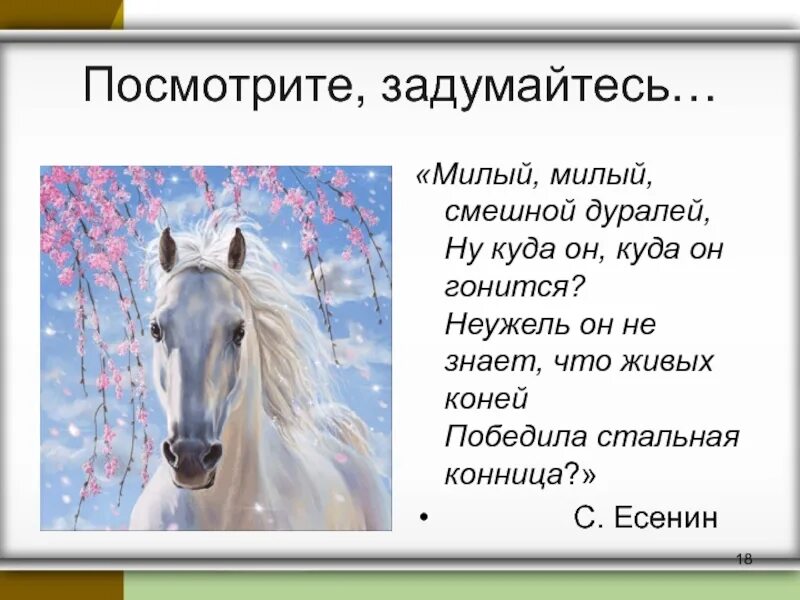 Посмотрите, задумайтесь…

«Милый, милый, смешной дуралей,
Ну куда он, куда он гонится?
Неужель он не знает, что живых коней
Победила стальная конница?»

• С. Есенин

18